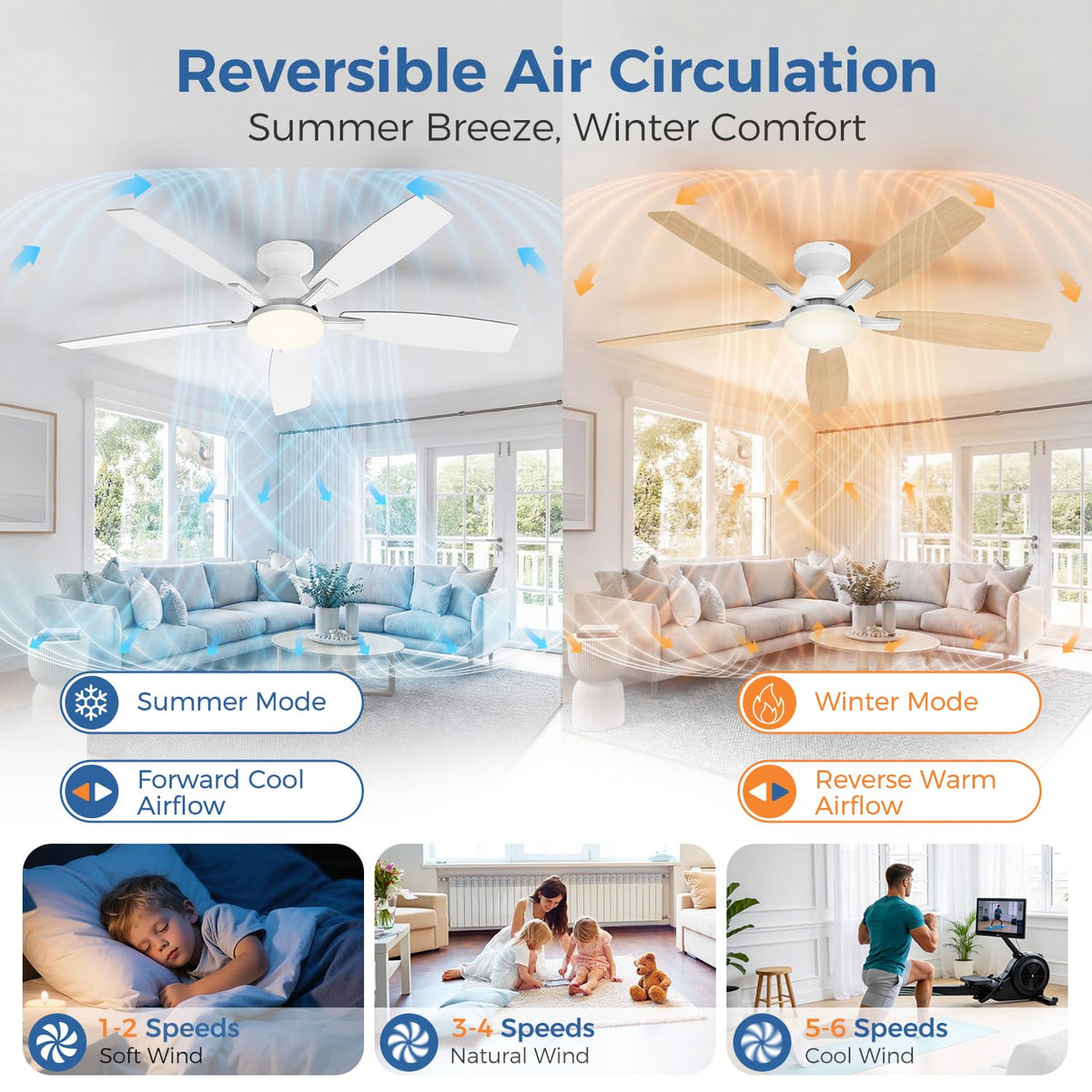 Reversible Air Circulation
Summer Breeze, Winter Comfort

Summer Mode

Forward Cool Airflow

Winter Mode

Reverse Warm Airflow

1-2 Speeds
Soft Wind

3-4 Speeds
Natural Wind

5-6 Speeds
Cool Wind